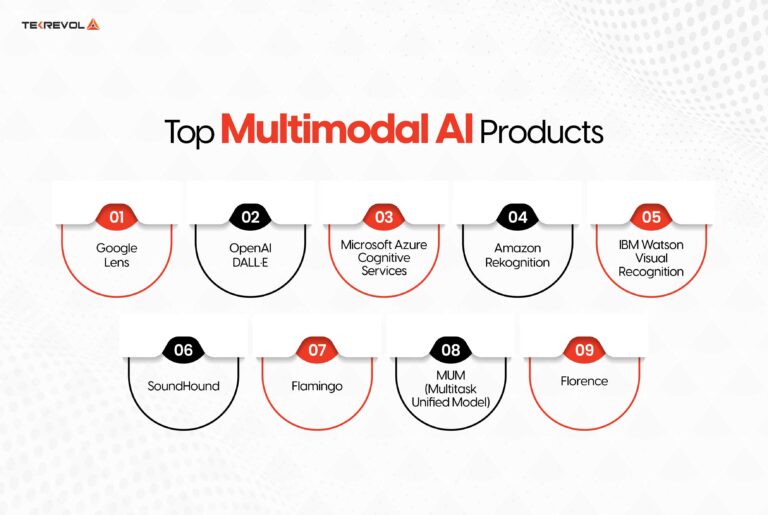 TEKREVOL

Top Multimodal AI Products

01
Google Lens

02
OpenAI DALL·E

03
Microsoft Azure Cognitive Services

04
Amazon Rekognition

05
IBM Watson Visual Recognition

06
SoundHound

07
Flamingo

08
MUM (Multitask Unified Model)

09
Florence